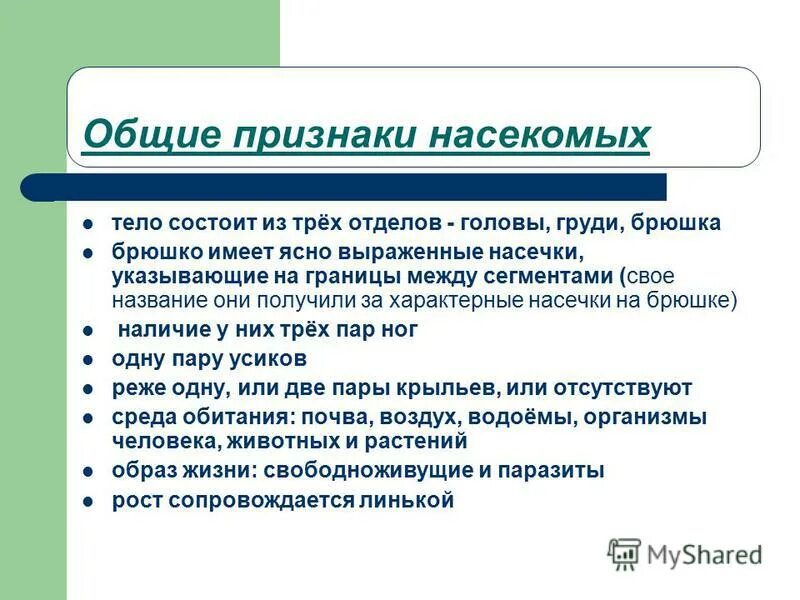 Общие признаки насекомых

- тело состоит из трёх отделов - головы, груди, брюшка
- брюшко имеет ясно выраженные насечки, указывающие на границы между сегментами (свое название они получили за характерные насечки на брюшке)
- наличие у них трёх пар ног
- одну пару усиков
- реже одну, или две пары крыльев, или отсутствуют
- среда обитания: почва, воздух, водоёмы, организмы человека, животных и растений
- образ жизни: свободноживущие и паразиты
- рост сопровождается линькой

MyShared